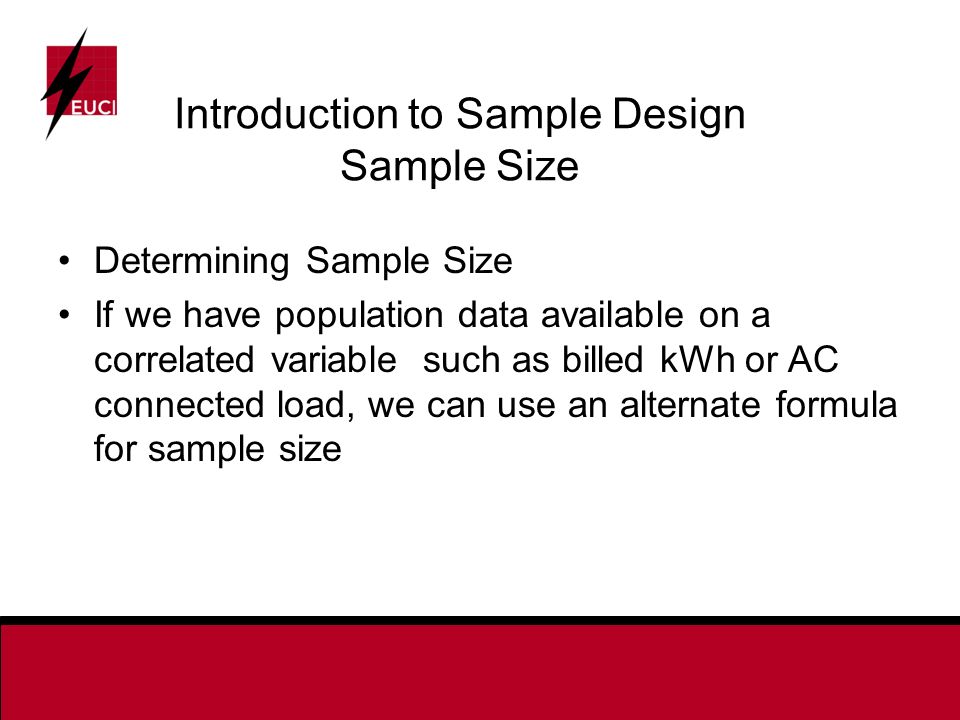 EUCI

Introduction to Sample Design
Sample Size

• Determining Sample Size
• If we have population data available on a correlated variable such as billed kWh or AC connected load, we can use an alternate formula for sample size